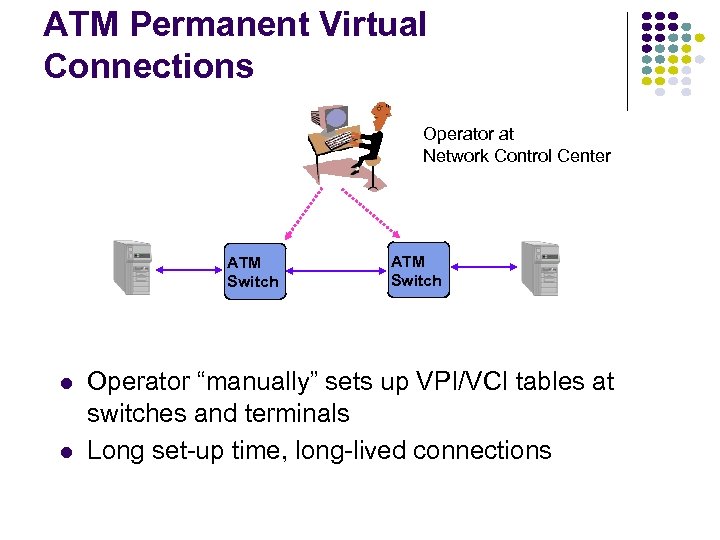 ATM Permanent Virtual Connections

Operator at Network Control Center

ATM Switch

ATM Switch

- Operator “manually” sets up VPI/VCI tables at switches and terminals
- Long set-up time, long-lived connections